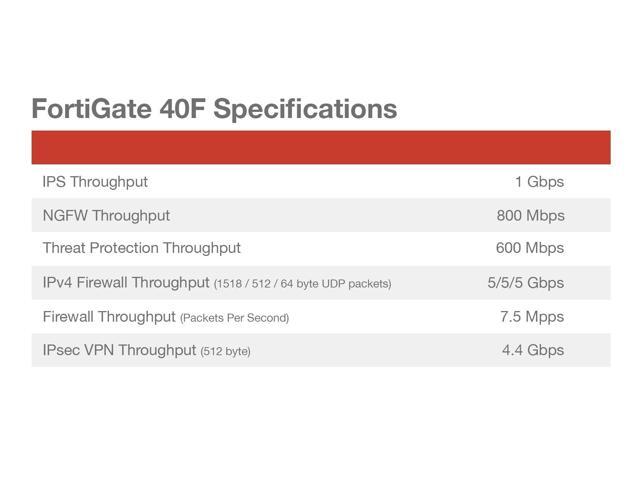 FortiGate 40F Specifications

| | |
|---|---|
| IPS Throughput | 1 Gbps |
| NGFW Throughput | 800 Mbps |
| Threat Protection Throughput | 600 Mbps |
| IPv4 Firewall Throughput (1518 / 512 / 64 byte UDP packets) | 5/5/5 Gbps |
| Firewall Throughput (Packets Per Second) | 7.5 Mpps |
| IPsec VPN Throughput (512 byte) | 4.4 Gbps |